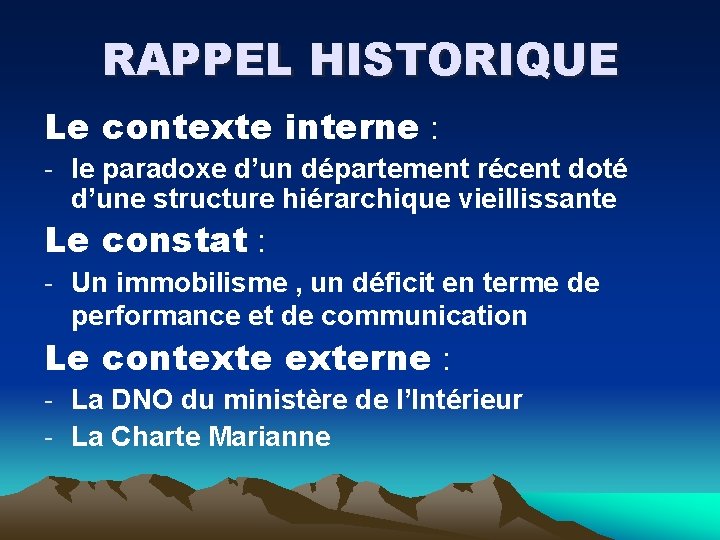 RAPPEL HISTORIQUE

Le contexte interne :

- le paradoxe d’un département récent doté d’une structure hiérarchique vieillissante

Le constat :

- Un immobilisme , un déficit en terme de performance et de communication

Le contexte externe :

- La DNO du ministère de l’Intérieur
- La Charte Marianne